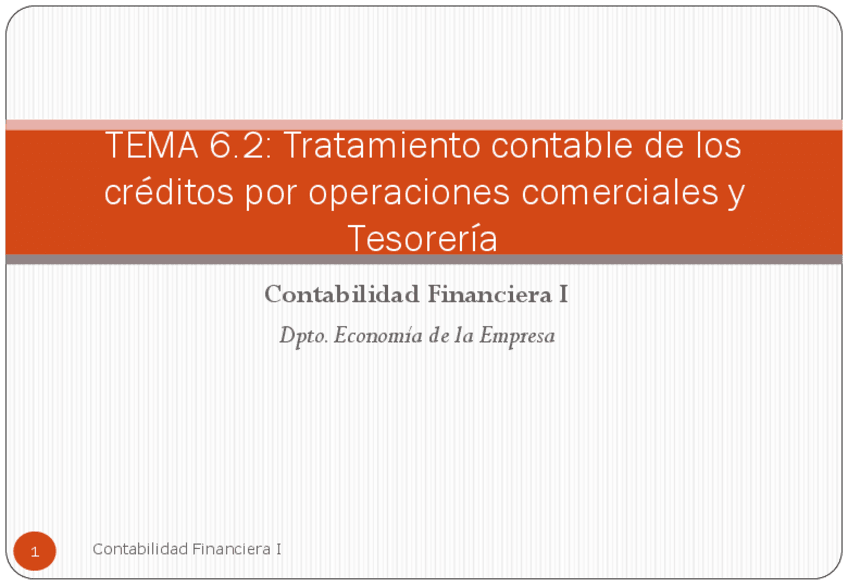 TEMA 6.2: Tratamiento contable de los créditos por operaciones comerciales y Tesorería

Contabilidad Financiera I

Dpto. Economía de la Empresa

1

Contabilidad Financiera I